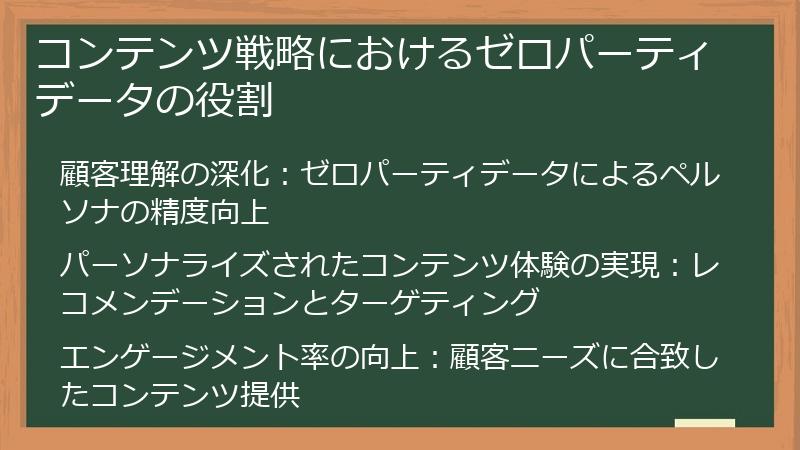 コンテンツ戦略におけるゼロパーティデータの役割

顧客理解の深化：ゼロパーティデータによるペルソナの精度向上

パーソナライズされたコンテンツ体験の実現：レコメンデーションとターゲティング

エンゲージメント率の向上：顧客ニーズに合致したコンテンツ提供